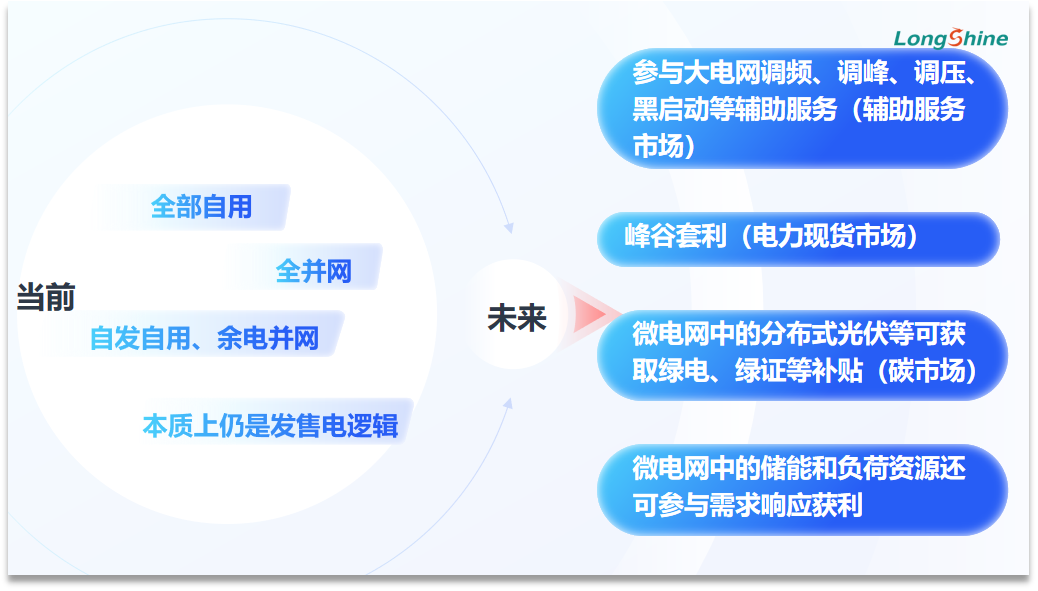 LongShine

当前

全部自用

全并网

自发自用、余电并网

本质上仍是发售电逻辑

未来

参与大电网调频、调峰、调压、黑启动等辅助服务（辅助服务市场）

峰谷套利（电力现货市场）

微电网中的分布式光伏等可获取绿电、绿证等补贴（碳市场）

微电网中的储能和负荷资源还可参与需求响应获利